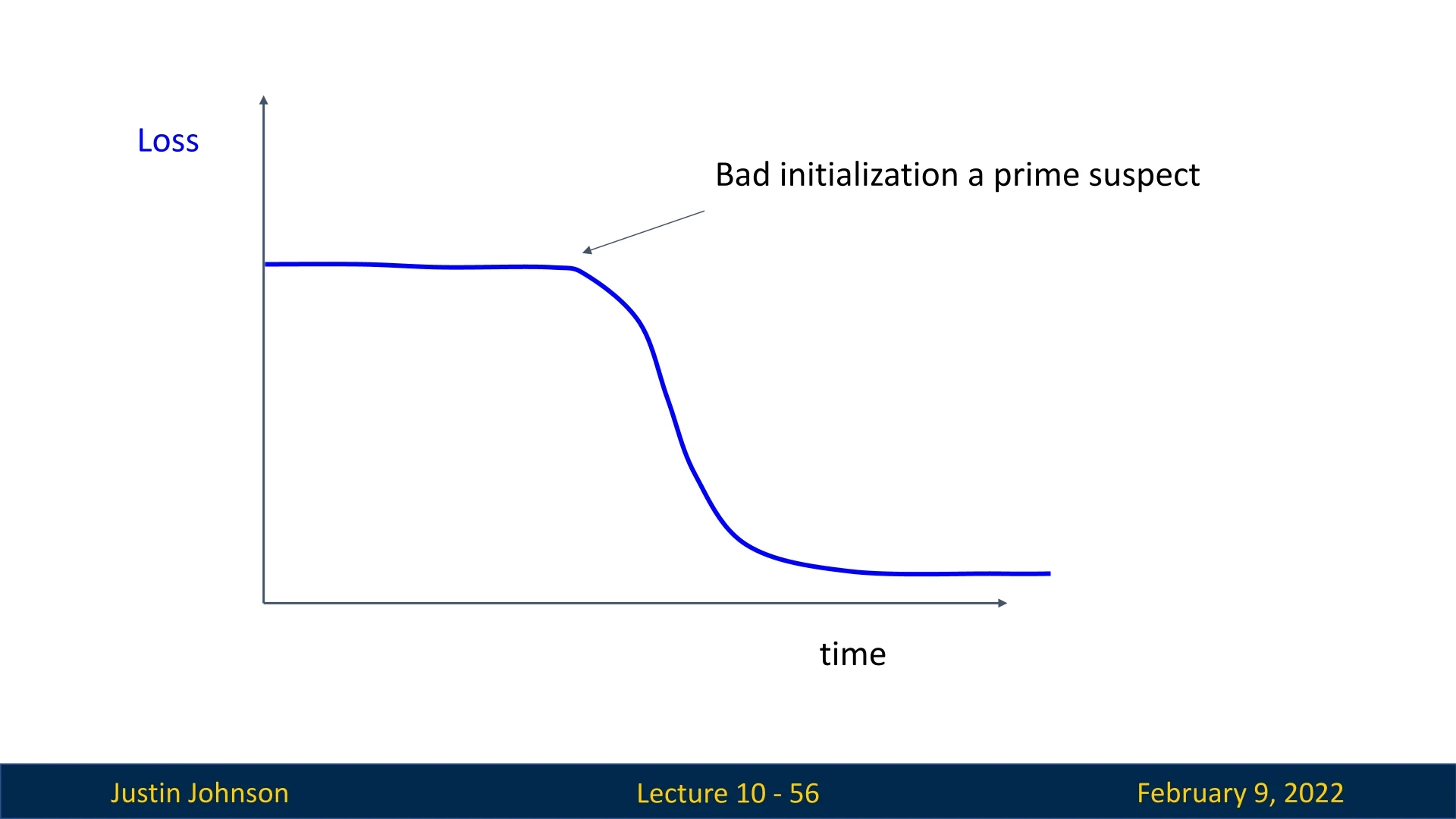 Loss

Bad initialization a prime suspect

time

Justin Johnson

Lecture 10 - 56

February 9, 2022